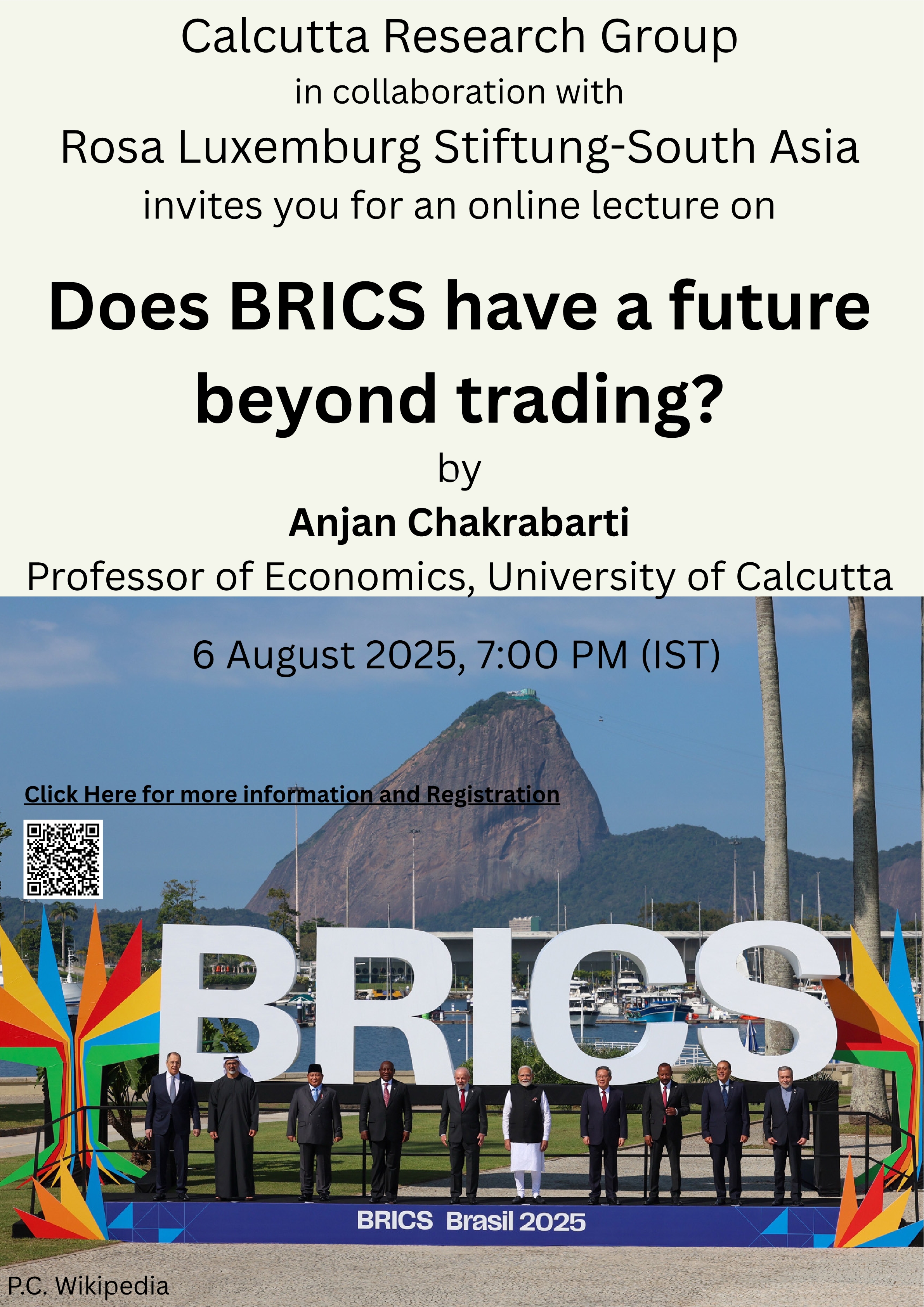 Calcutta Research Group
in collaboration with
Rosa Luxemburg Stiftung-South Asia
invites you for an online lecture on

Does BRICS have a future beyond trading?

by
Anjan Chakrabarti
Professor of Economics, University of Calcutta

6 August 2025, 7:00 PM (IST)

Click Here for more information and Registration

BRICS

BRICS Brasil 2025

P.C. Wikipedia